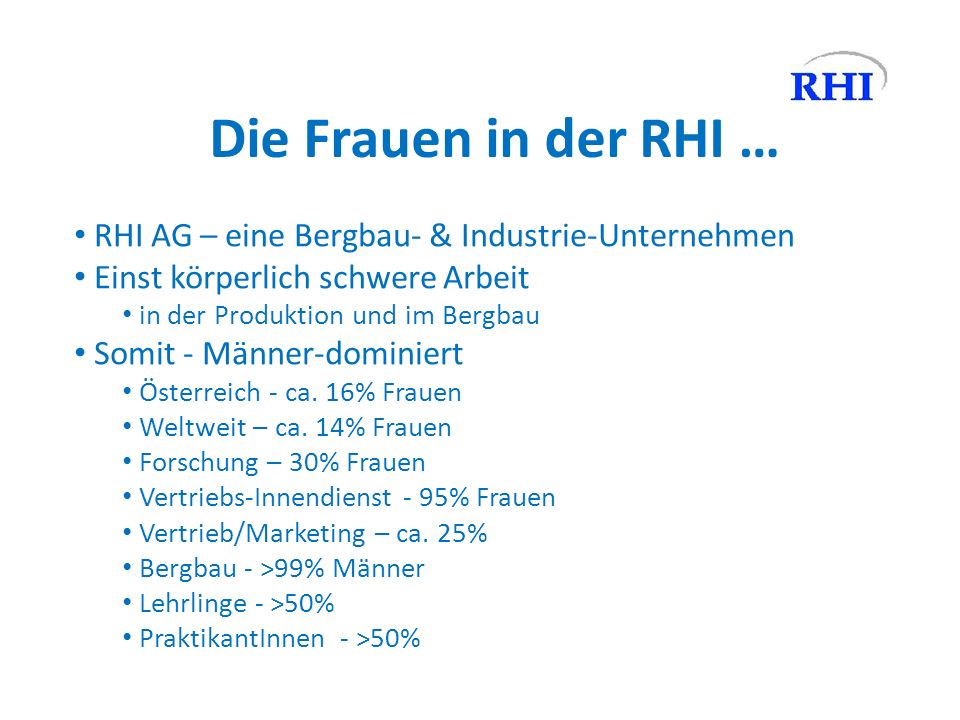 RHI

Die Frauen in der RHI …

• RHI AG – eine Bergbau- & Industrie-Unternehmen
• Einst körperlich schwere Arbeit
  • in der Produktion und im Bergbau
• Somit - Männer-dominiert
  • Österreich - ca. 16% Frauen
  • Weltweit – ca. 14% Frauen
  • Forschung – 30% Frauen
  • Vertriebs-Innendienst - 95% Frauen
  • Vertrieb/Marketing – ca. 25%
  • Bergbau - >99% Männer
  • Lehrlinge - >50%
  • PraktikantInnen - >50%